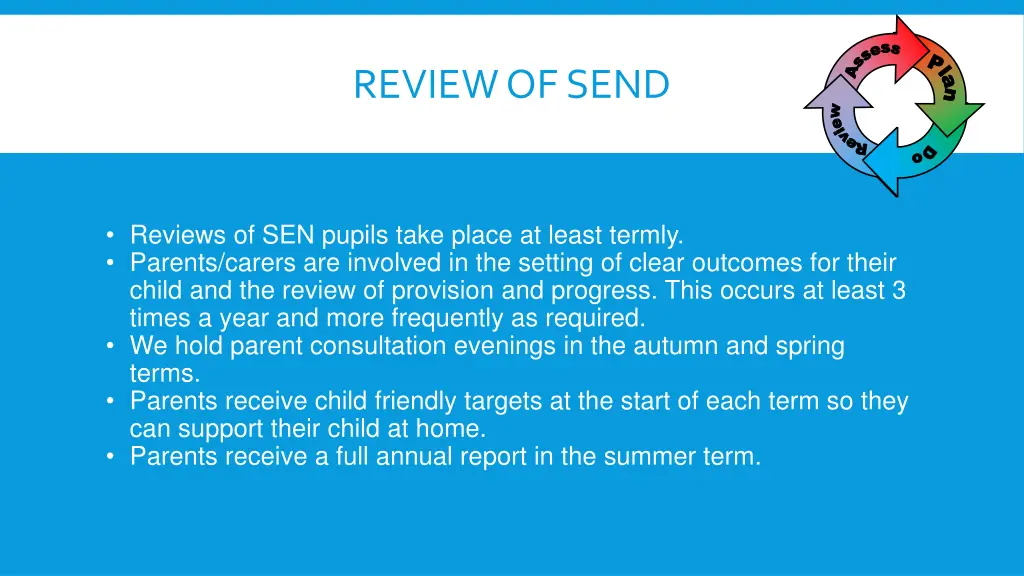 REVIEW OF SEND

Assess
Plan
Do
Review

• Reviews of SEN pupils take place at least termly.
• Parents/carers are involved in the setting of clear outcomes for their child and the review of provision and progress. This occurs at least 3 times a year and more frequently as required.
• We hold parent consultation evenings in the autumn and spring terms.
• Parents receive child friendly targets at the start of each term so they can support their child at home.
• Parents receive a full annual report in the summer term.